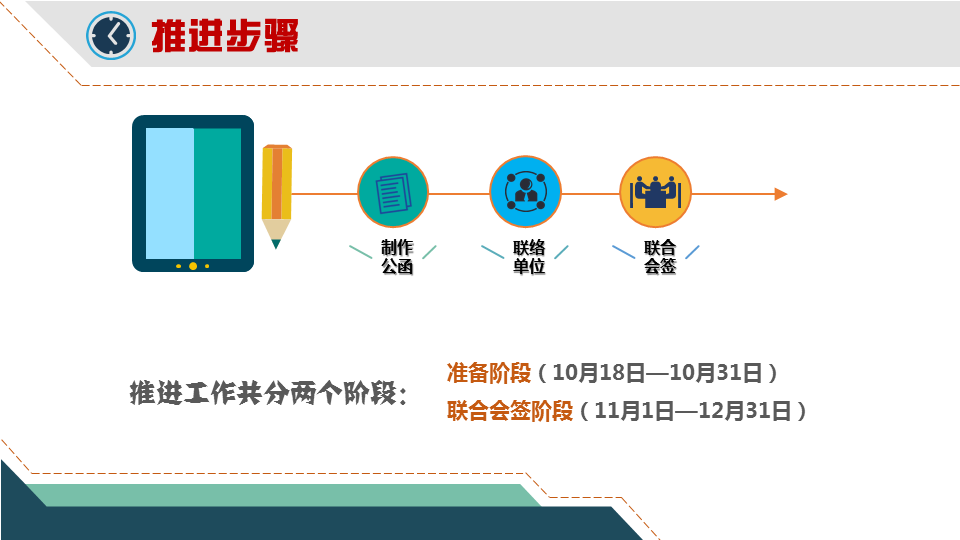 推进步骤

制作公函

联络单位

联合会签

推进工作共分两个阶段：

准备阶段（10月18日—10月31日）

联合会签阶段（11月1日—12月31日）